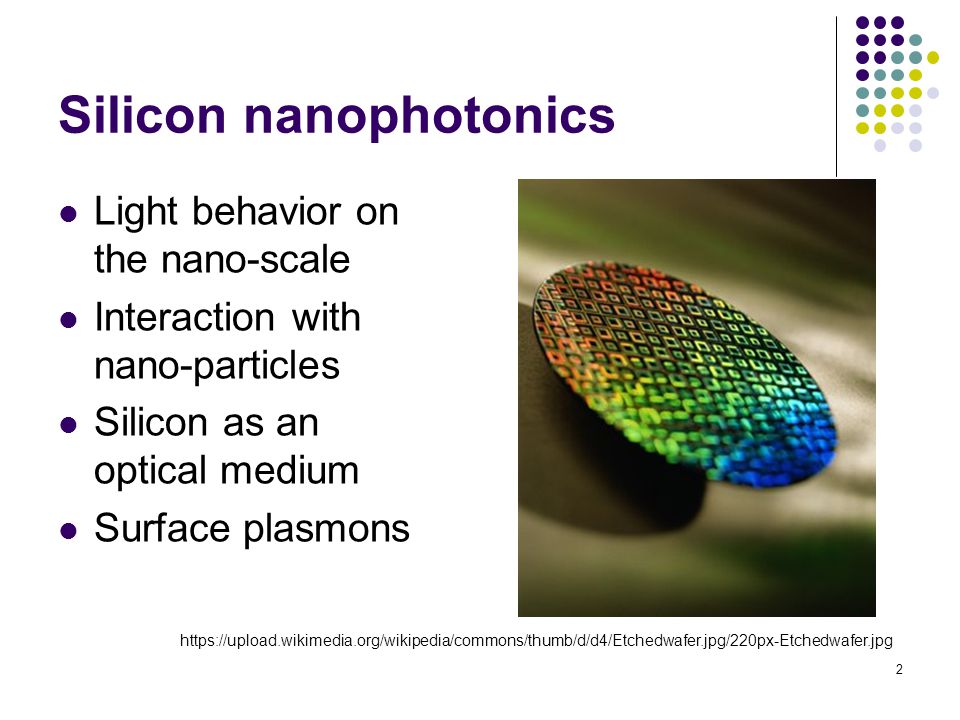 Silicon nanophotonics

- Light behavior on the nano-scale
- Interaction with nano-particles
- Silicon as an optical medium
- Surface plasmons

https://upload.wikimedia.org/wikipedia/commons/thumb/d/d4/Etchedwafer.jpg/220px-Etchedwafer.jpg

2